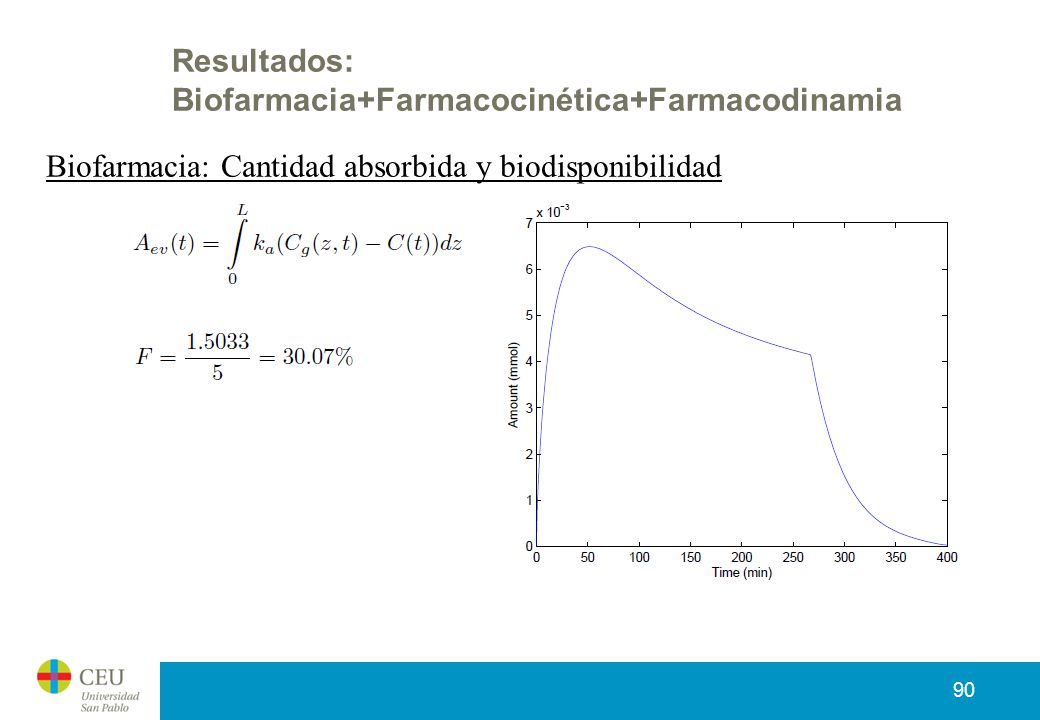 Resultados:
Biofarmacia+Farmacocinética+Farmacodinamia

Biofarmacia: Cantidad absorbida y biodisponibilidad

$A_{ev}(t) = \int_{0}^{L} k_a(C_g(z,t) - C(t))dz$

$F = \frac{1.5033}{5} = 30.07\%$

x $10^{-3}$
7
6
5
4
3
2
1
0
Amount (mmol)
0 50 100 150 200 250 300 350 400
Time (min)

CEU Universidad San Pablo

90